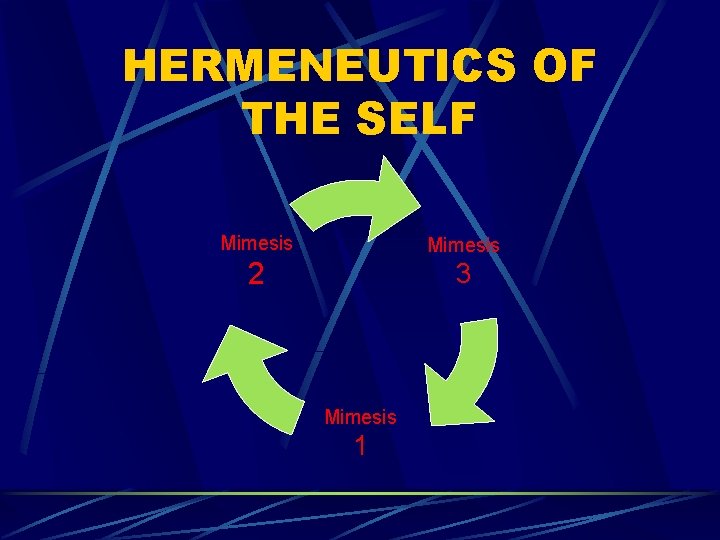 HERMENEUTICS OF THE SELF

Mimesis 2

Mimesis 3

Mimesis 1